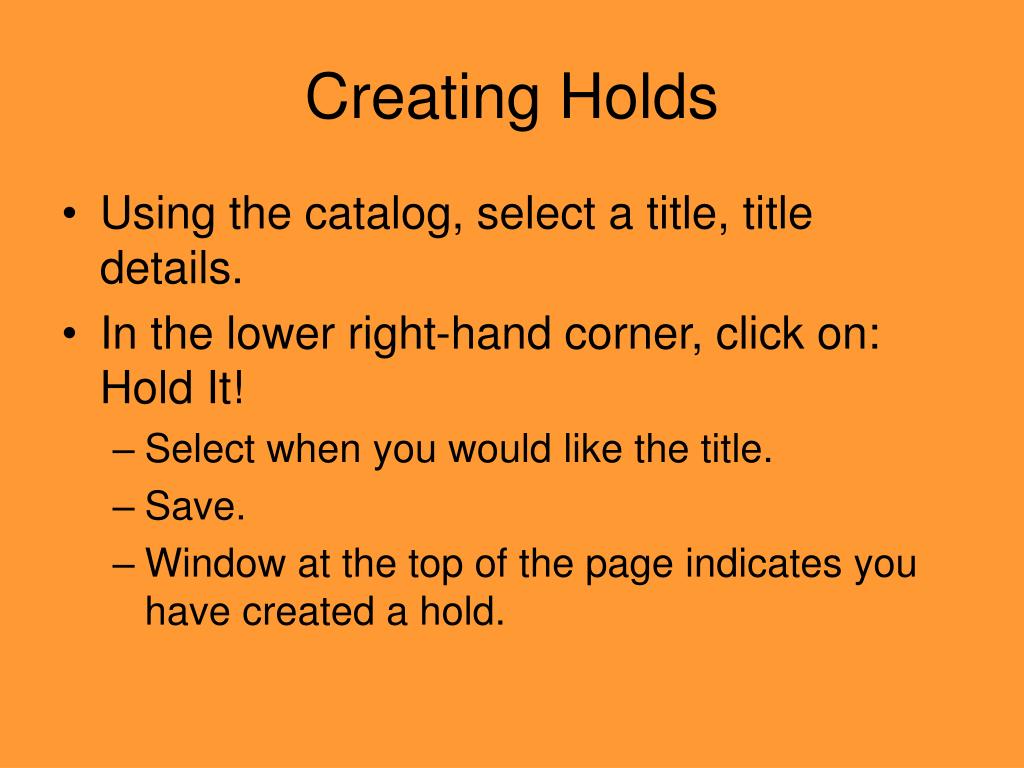 Creating Holds

• Using the catalog, select a title, title details.
• In the lower right-hand corner, click on: Hold It!
– Select when you would like the title.
– Save.
– Window at the top of the page indicates you have created a hold.